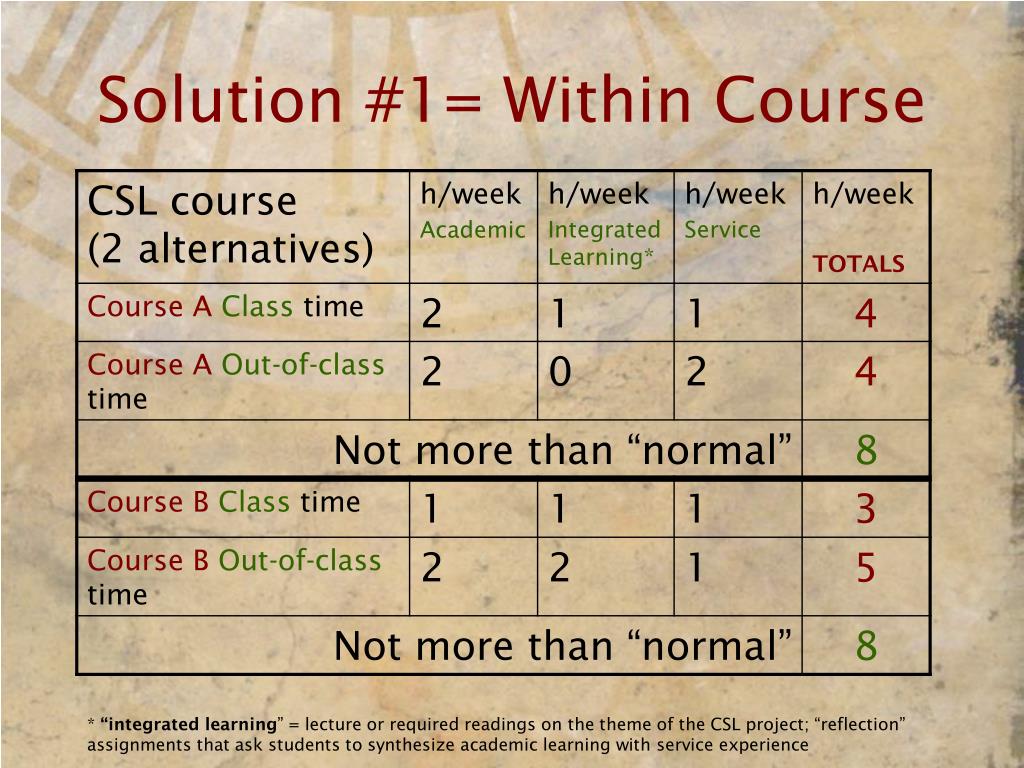 Solution #1= Within Course

| CSL course (2 alternatives) | h/week Academic | h/week Integrated Learning* | h/week Service | h/week TOTALS |
|---|---|---|---|---|
| Course A Class time | 2 | 1 | 1 | 4 |
| Course A Out-of-class time | 2 | 0 | 2 | 4 |
| Not more than “normal” | | | | 8 |
| Course B Class time | 1 | 1 | 1 | 3 |
| Course B Out-of-class time | 2 | 2 | 1 | 5 |
| Not more than “normal” | | | | 8 |

* “integrated learning” = lecture or required readings on the theme of the CSL project; “reflection” assignments that ask students to synthesize academic learning with service experience